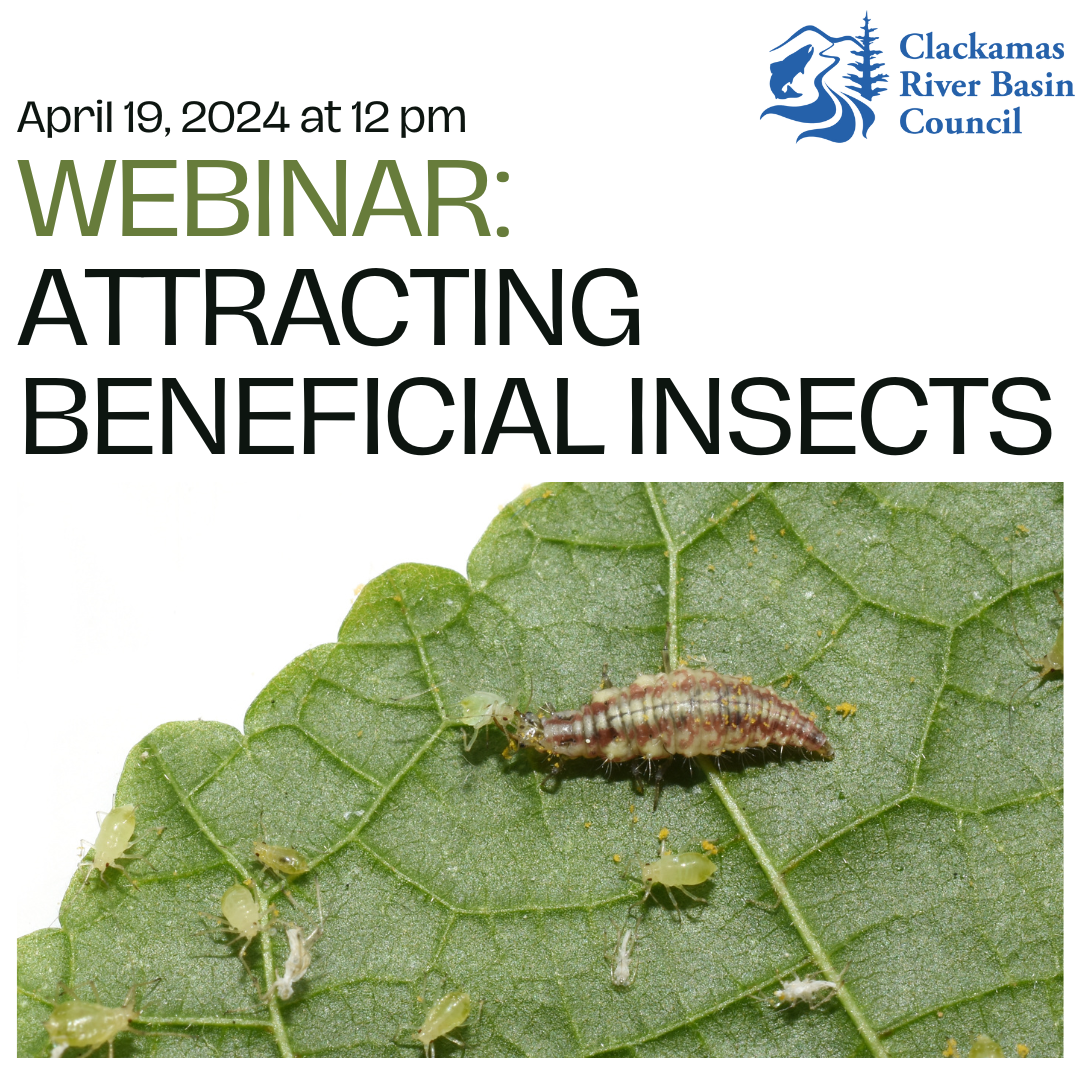 Clackamas River Basin Council

April 19, 2024 at 12 pm

WEBINAR:
ATTRACTING BENEFICIAL INSECTS